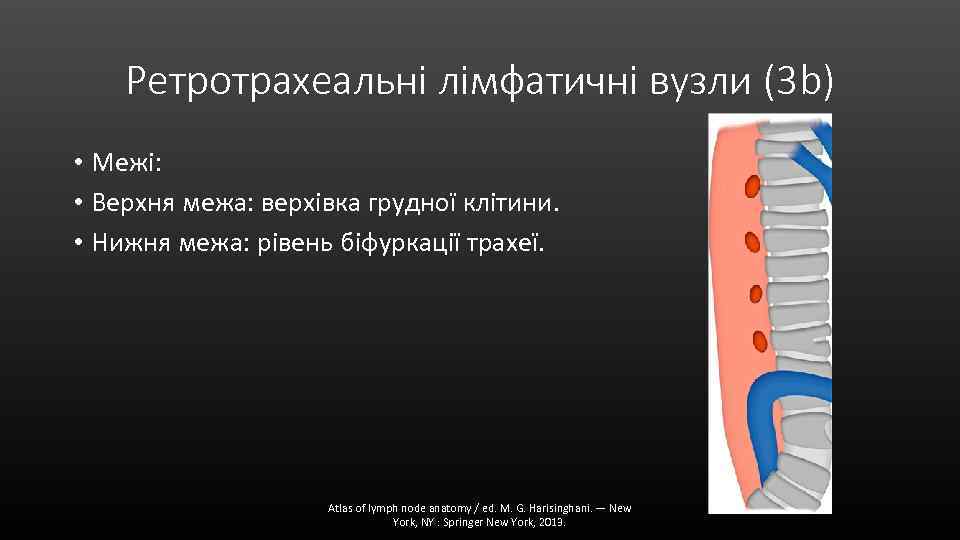 Ретротрахеальні лімфатичні вузли (3b)

• Межі:
• Верхня межа: верхівка грудної клітини.
• Нижня межа: рівень біфуркації трахеї.

Atlas of lymph node anatomy / ed. M. G. Harisinghani. — New York, NY : Springer New York, 2013.